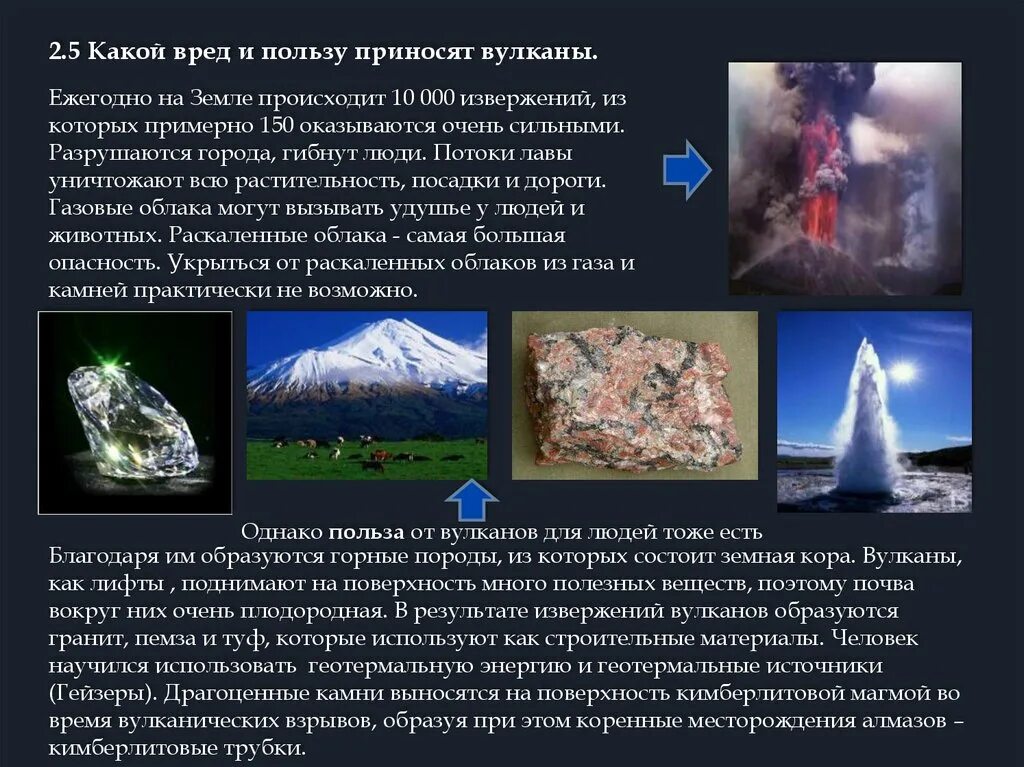 2.5 Какой вред и пользу приносят вулканы.

Ежегодно на Земле происходит 10 000 извержений, из которых примерно 150 оказываются очень сильными. Разрушаются города, гибнут люди. Потоки лавы уничтожают всю растительность, посадки и дороги. Газовые облака могут вызывать удушье у людей и животных. Раскаленные облака - самая большая опасность. Укрыться от раскаленных облаков из газа и камней практически не возможно.

Однако польза от вулканов для людей тоже есть

Благодаря им образуются горные породы, из которых состоит земная кора. Вулканы, как лифты , поднимают на поверхность много полезных веществ, поэтому почва вокруг них очень плодородная. В результате извержений вулканов образуются гранит, пемза и туф, которые используют как строительные материалы. Человек научился использовать геотермальную энергию и геотермальные источники (Гейзеры). Драгоценные камни выносятся на поверхность кимберлитовой магмой во время вулканических взрывов, образуя при этом коренные месторождения алмазов – кимберлитовые трубки.